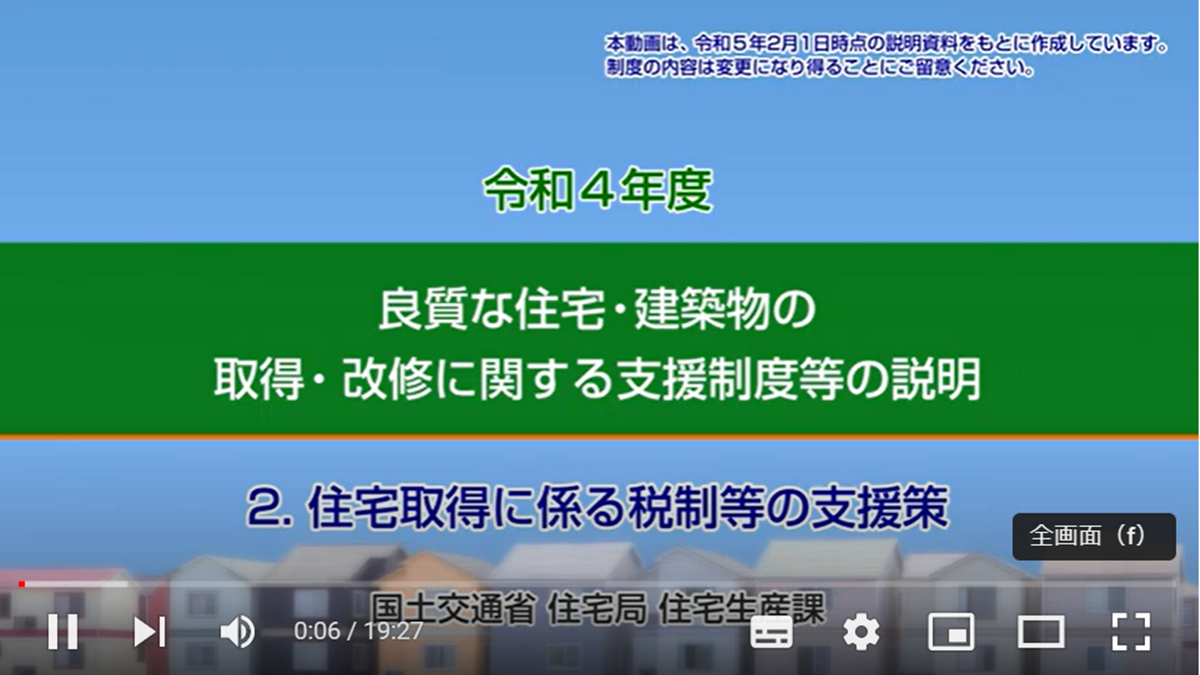 本動画は、令和５年2月１日時点の説明資料をもとに作成しています。
制度の内容は変更になり得ることにご留意ください。

令和４年度

良質な住宅・建築物の
取得・改修に関する支援制度等の説明

2. 住宅取得に係る税制等の支援策

全画面（f）

国土交通省 住宅局 住宅生産課

0:06 / 19:27